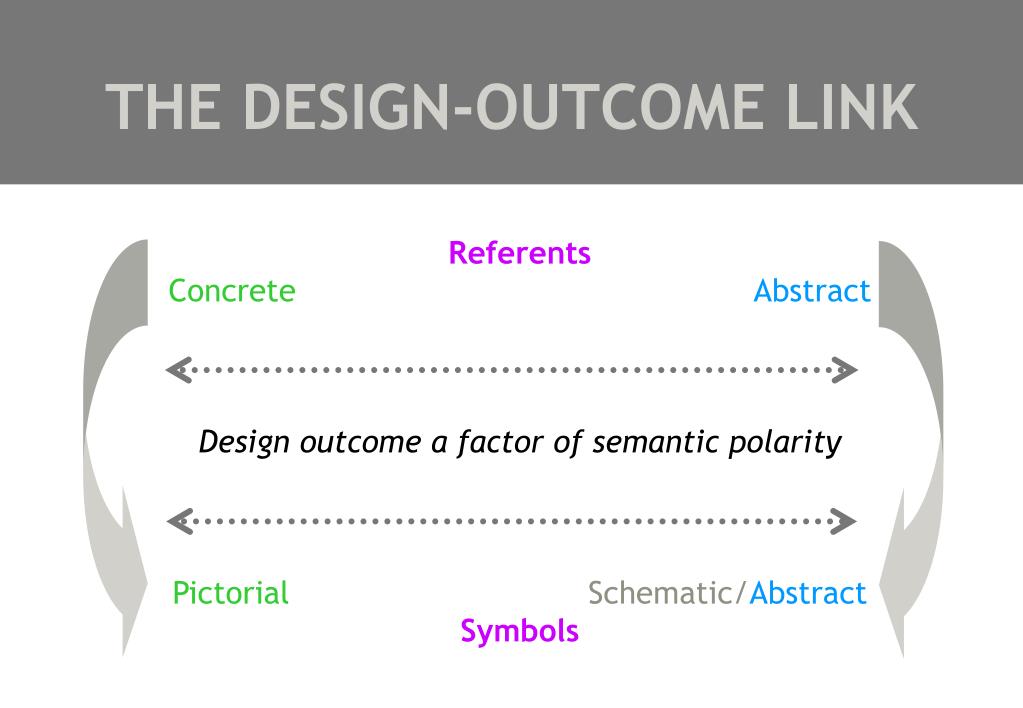 THE DESIGN-OUTCOME LINK

Referents

Concrete

Abstract

Design outcome a factor of semantic polarity

Pictorial

Schematic/Abstract

Symbols